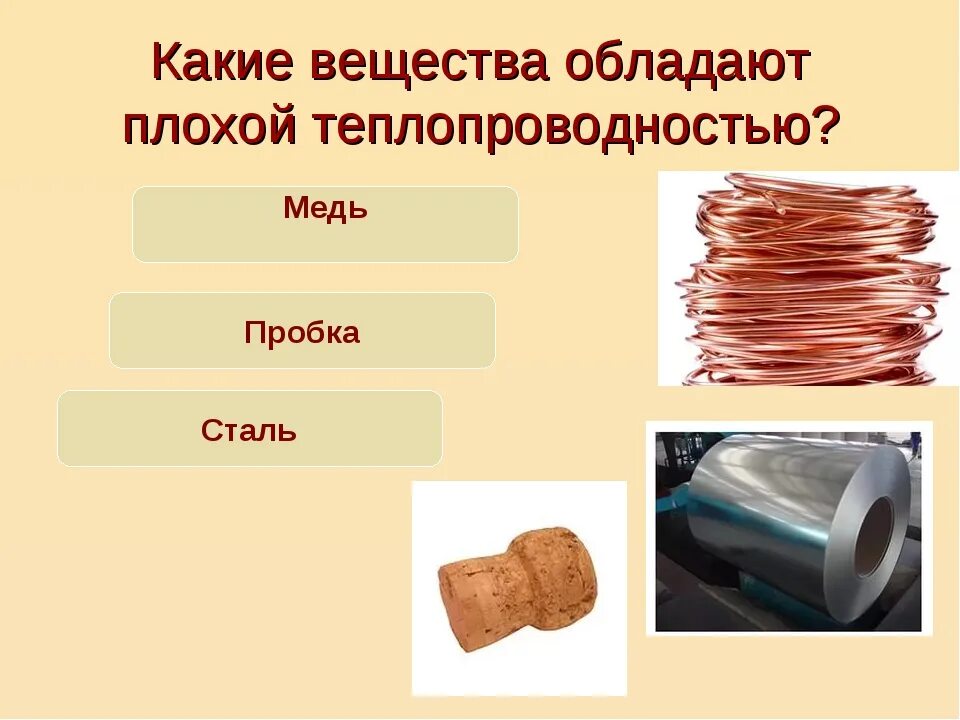 Какие вещества обладают плохой теплопроводностью?

Медь

Пробка

Сталь